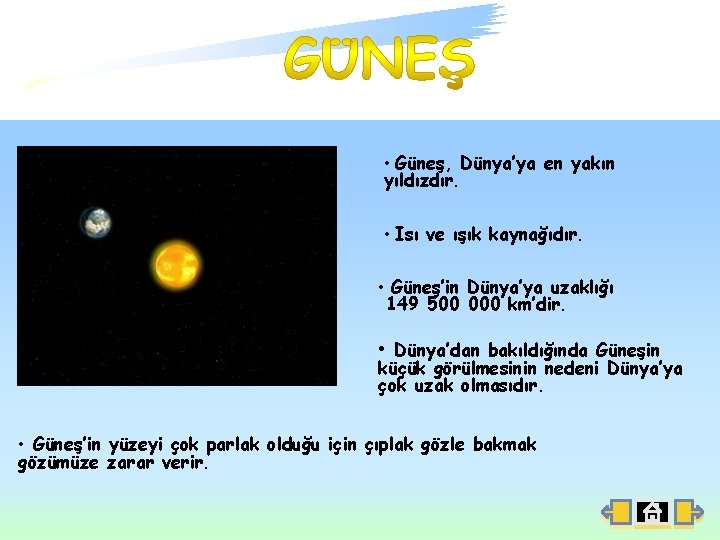 GÜNEŞ

• Güneş, Dünya'ya en yakın yıldızdır.

• Isı ve ışık kaynağıdır.

• Güneş'in Dünya'ya uzaklığı 149 500 000 km'dir.

• Dünya'dan bakıldığında Güneşin küçük görülmesinin nedeni Dünya'ya çok uzak olmasıdır.

• Güneş'in yüzeyi çok parlak olduğu için çıplak gözle bakmak gözümüze zarar verir.